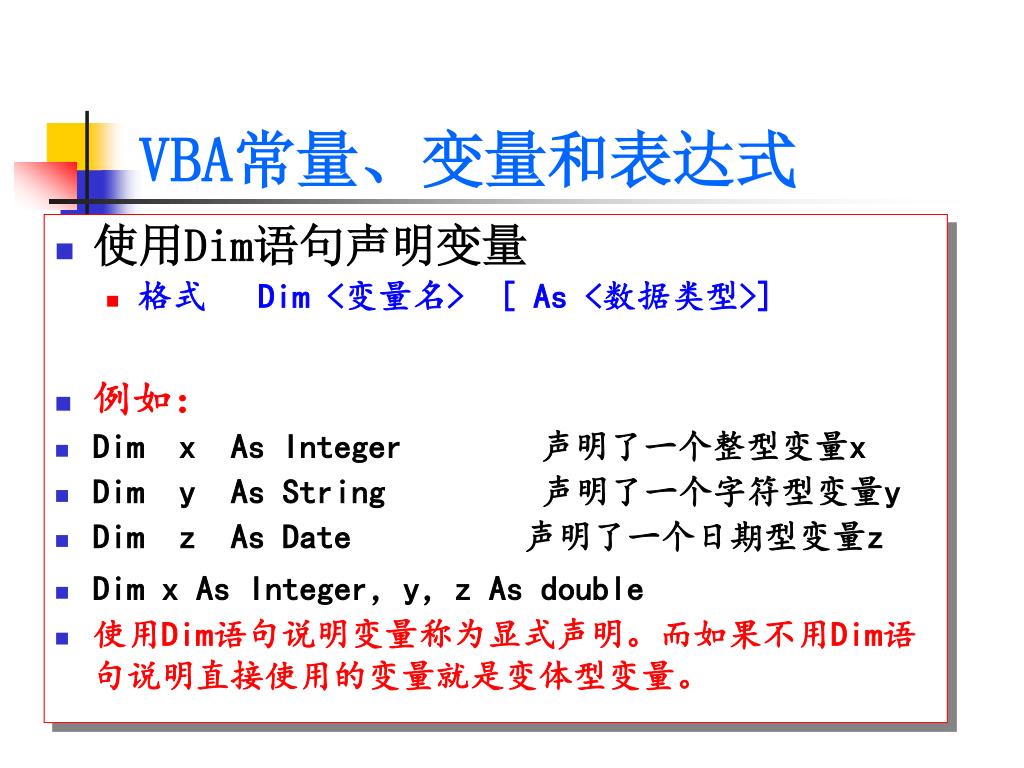 VBA常量、变量和表达式

使用Dim语句声明变量

格式 Dim <变量名> [ As <数据类型>]

例如：

Dim x As Integer 声明了一个整型变量x

Dim y As String 声明了一个字符型变量y

Dim z As Date 声明了一个日期型变量z

Dim x As Integer, y, z As double

使用Dim语句说明变量称为显式声明。而如果不用Dim语句说明直接使用的变量就是变体型变量。